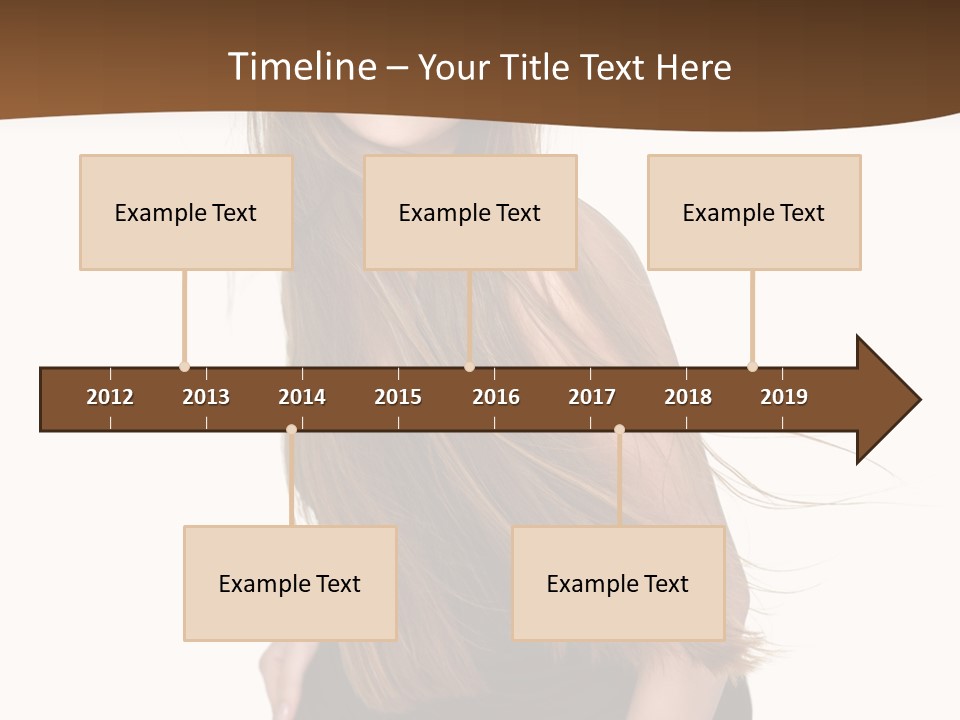 Timeline – Your Title Text Here

Example Text

Example Text

Example Text

2012 2013 2014 2015 2016 2017 2018 2019

Example Text

Example Text